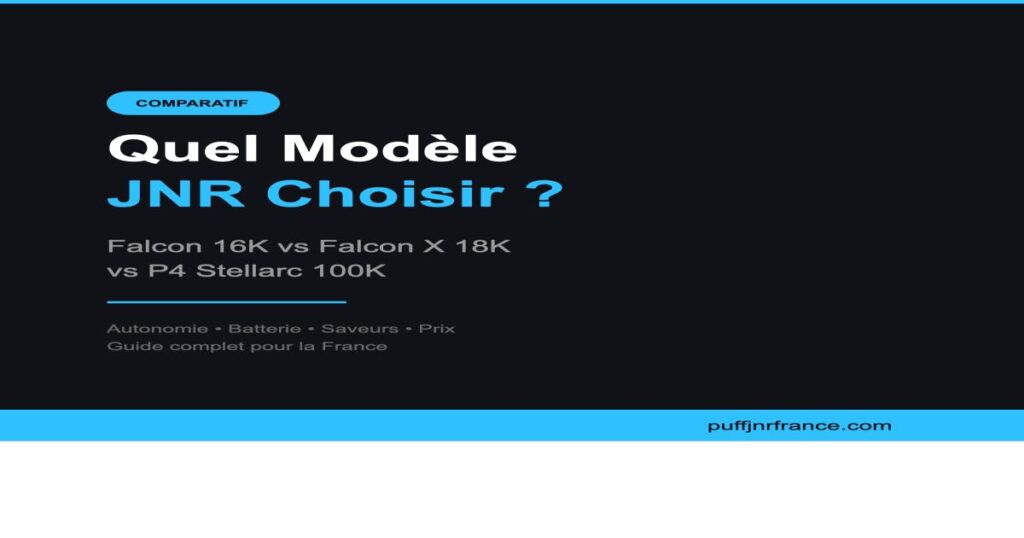 COMPARATIF

Quel Modèle
JNR Choisir ?

Falcon 16K vs Falcon X 18K
vs P4 Stellarc 100K

Autonomie • Batterie • Saveurs • Prix
Guide complet pour la France

puffjnrfrance.com